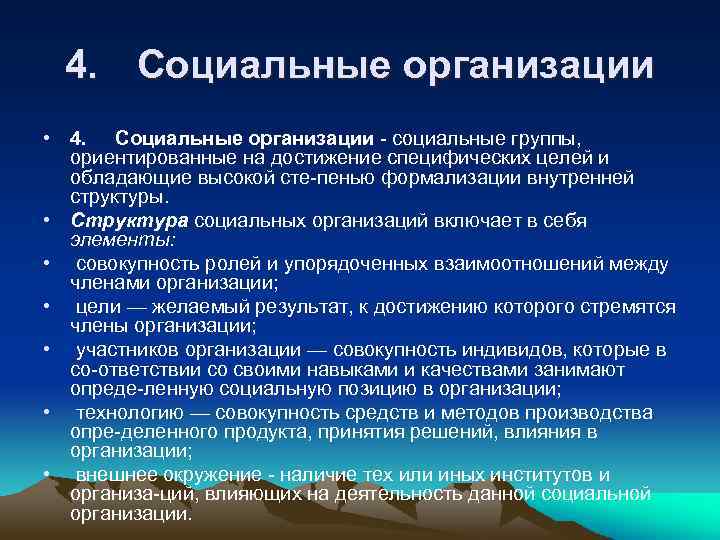 4. Социальные организации

• 4. Социальные организации - социальные группы, ориентированные на достижение специфических целей и обладающие высокой сте-пенью формализации внутренней структуры.
• Структура социальных организаций включает в себя элементы:
• совокупность ролей и упорядоченных взаимоотношений между членами организации;
• цели — желаемый результат, к достижению которого стремятся члены организации;
• участников организации — совокупность индивидов, которые в со-ответствии со своими навыками и качествами занимают опреде-ленную социальную позицию в организации;
• технологию — совокупность средств и методов производства опре-деленного продукта, принятия решений, влияния в организации;
• внешнее окружение - наличие тех или иных институтов и организа-ций, влияющих на деятельность данной социальной организации.